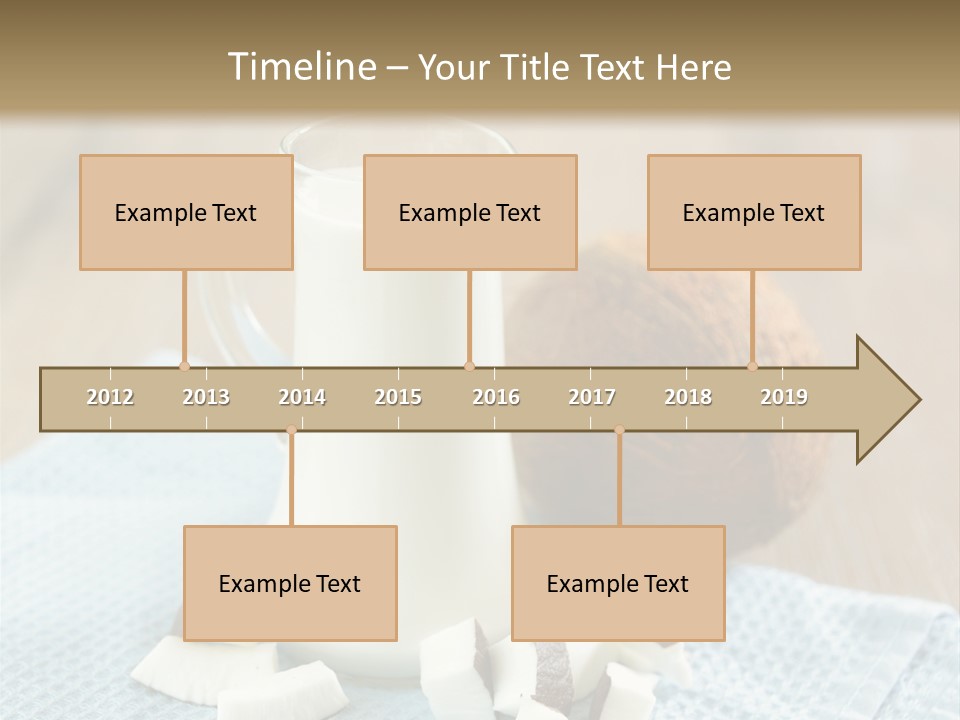 Timeline – Your Title Text Here

Example Text

Example Text

Example Text

2012 2013 2014 2015 2016 2017 2018 2019

Example Text

Example Text